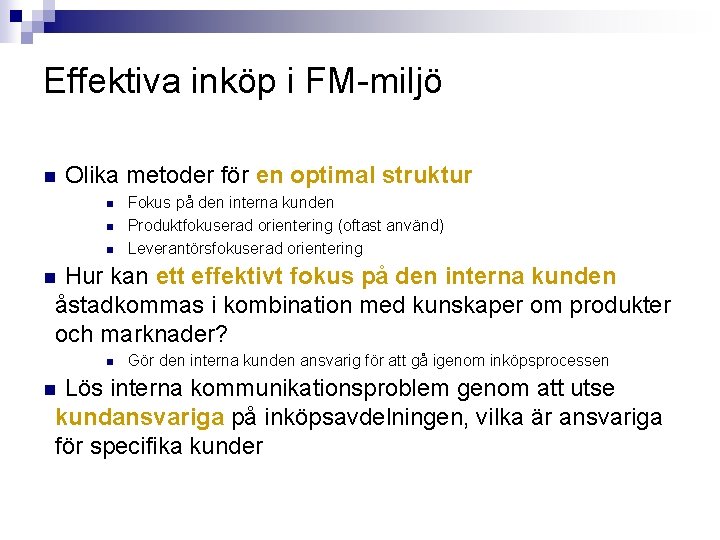 Effektiva inköp i FM-miljö

Olika metoder för en optimal struktur

Fokus på den interna kunden

Produktfokuserad orientering (oftast använd)

Leverantörsfokuserad orientering

Hur kan ett effektivt fokus på den interna kunden åstadkommas i kombination med kunskaper om produkter och marknader?

Gör den interna kunden ansvarig för att gå igenom inköpsprocessen

Lös interna kommunikationsproblem genom att utse kundansvariga på inköpsavdelningen, vilka är ansvariga för specifika kunder